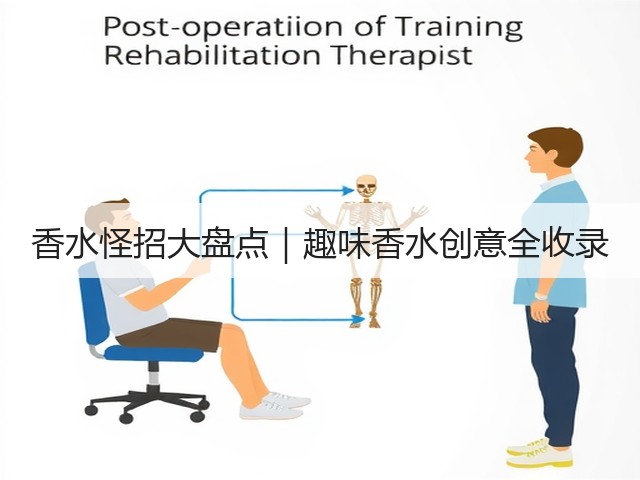 Post-operatiion of Training
Rehabilitation Therapist

香水怪招大盘点｜趣味香水创意全收录